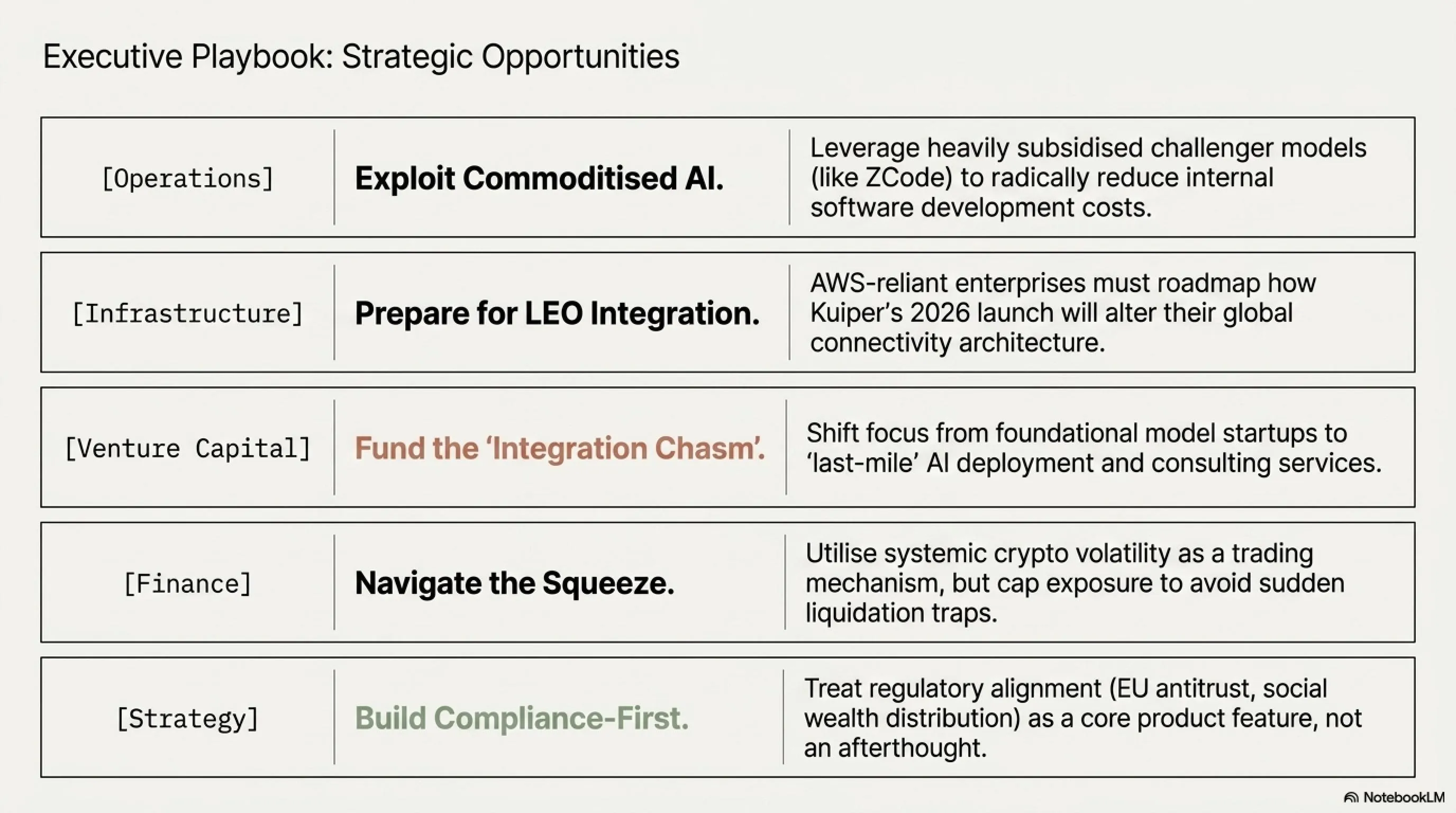 Executive Playbook: Strategic Opportunities

[Operations]

Exploit Commoditised AI.

Leverage heavily subsidised challenger models (like ZCode) to radically reduce internal software development costs.

[Infrastructure]

Prepare for LEO Integration.

AWS-reliant enterprises must roadmap how Kuiper's 2026 launch will alter their global connectivity architecture.

[Venture Capital]

Fund the 'Integration Chasm'.

Shift focus from foundational model startups to 'last-mile' AI deployment and consulting services.

[Finance]

Navigate the Squeeze.

Utilise systemic crypto volatility as a trading mechanism, but cap exposure to avoid sudden liquidation traps.

[Strategy]

Build Compliance-First.

Treat regulatory alignment (EU antitrust, social wealth distribution) as a core product feature, not an afterthought.

NotebookLM